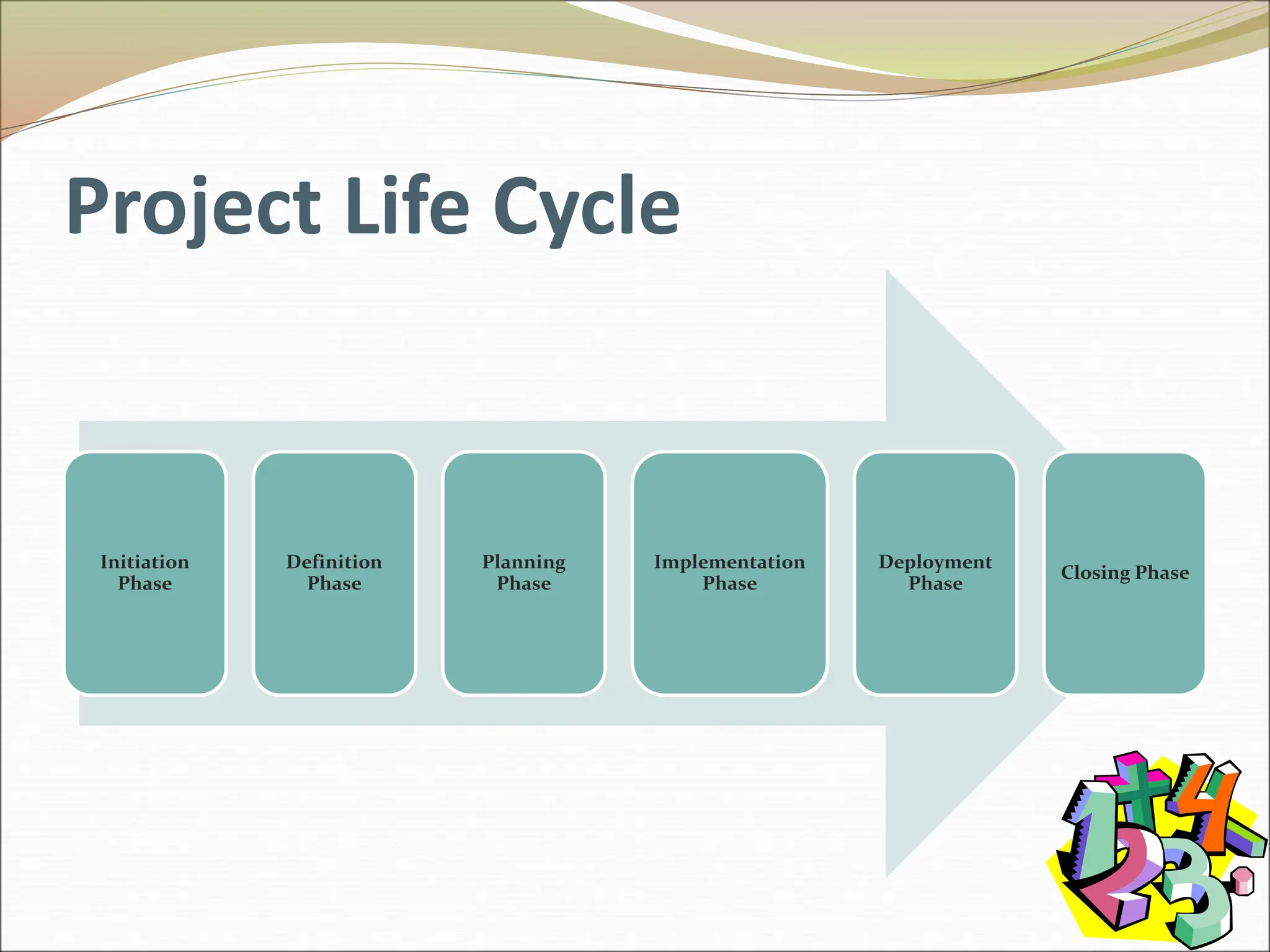 Project Life Cycle

Initiation Phase

Definition Phase

Planning Phase

Implementation Phase

Deployment Phase

Closing Phase